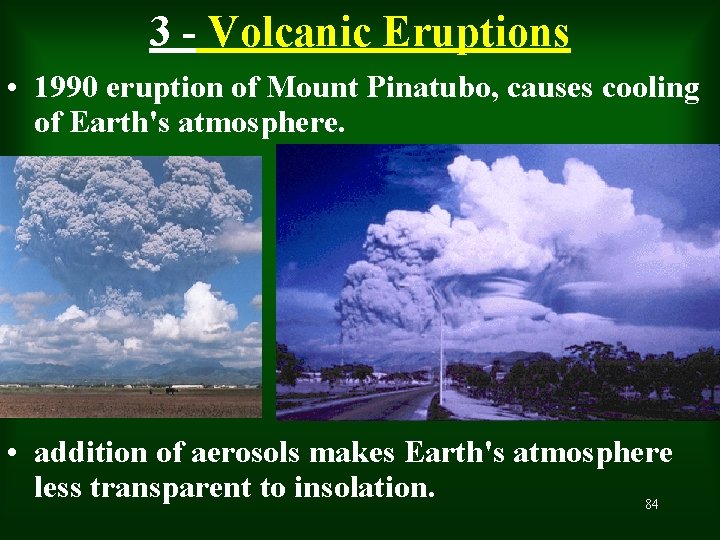 3 - Volcanic Eruptions

• 1990 eruption of Mount Pinatubo, causes cooling of Earth's atmosphere.

• addition of aerosols makes Earth's atmosphere less transparent to insolation.

84